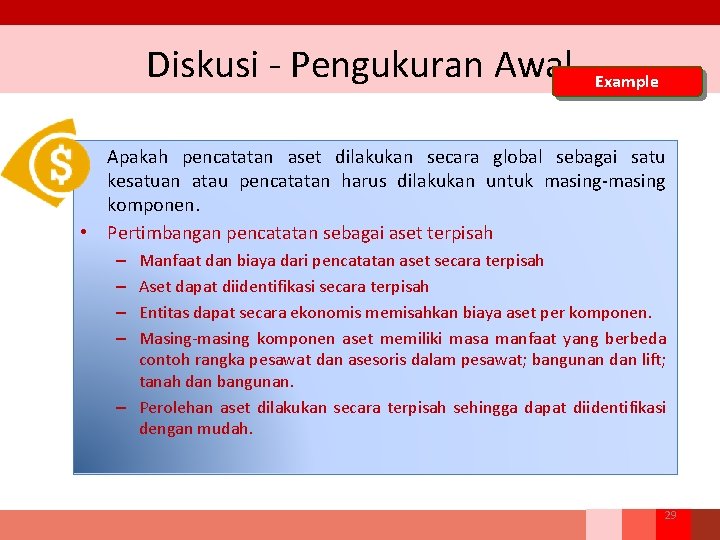 Diskusi - Pengukuran Awal

Example

$

Apakah pencatatan aset dilakukan secara global sebagai satu kesatuan atau pencatatan harus dilakukan untuk masing-masing komponen.

• Pertimbangan pencatatan sebagai aset terpisah
– Manfaat dan biaya dari pencatatan aset secara terpisah
– Aset dapat diidentifikasi secara terpisah
– Entitas dapat secara ekonomis memisahkan biaya aset per komponen.
– Masing-masing komponen aset memiliki masa manfaat yang berbeda contoh rangka pesawat dan asesoris dalam pesawat; bangunan dan lift; tanah dan bangunan.
– Perolehan aset dilakukan secara terpisah sehingga dapat diidentifikasi dengan mudah.

29